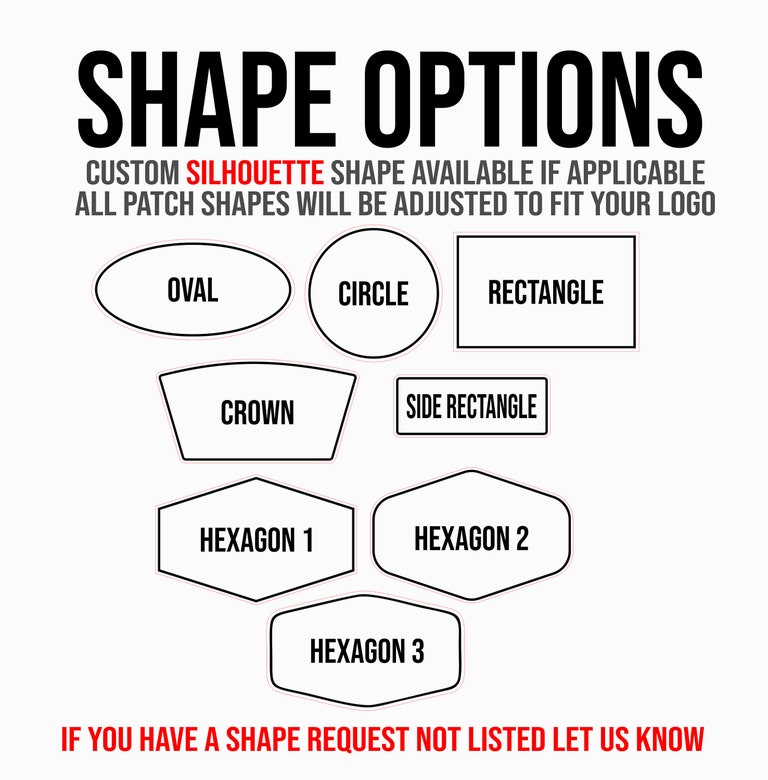 SHAPE OPTIONS

CUSTOM SILHOUETTE SHAPE AVAILABLE IF APPLICABLE
ALL PATCH SHAPES WILL BE ADJUSTED TO FIT YOUR LOGO

OVAL

CIRCLE

RECTANGLE

CROWN

SIDE RECTANGLE

HEXAGON 1

HEXAGON 2

HEXAGON 3

IF YOU HAVE A SHAPE REQUEST NOT LISTED LET US KNOW